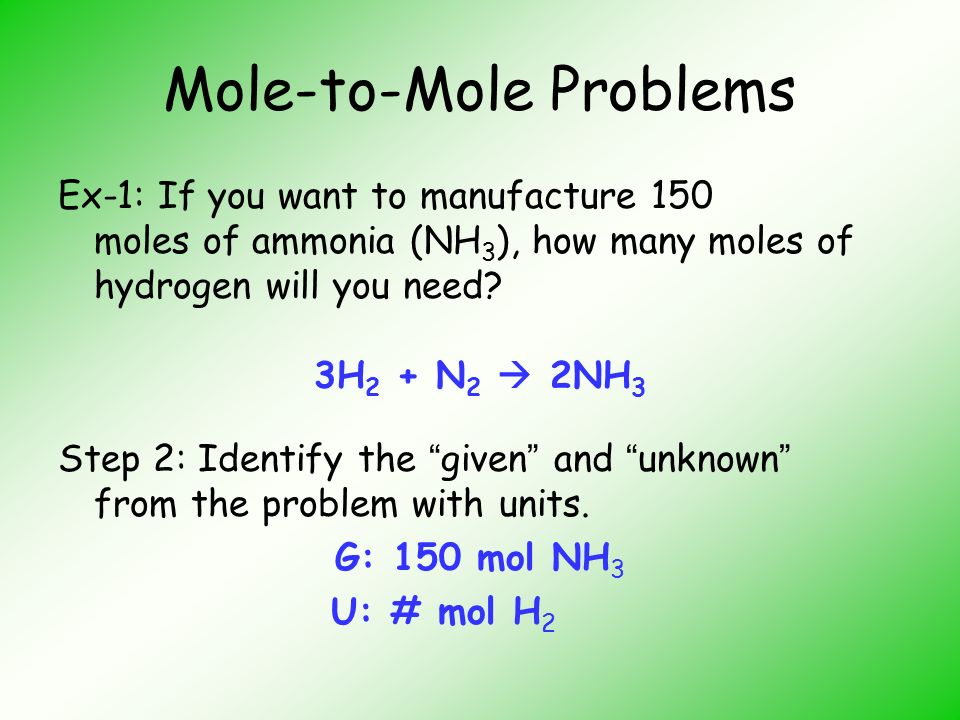 Mole-to-Mole Problems

Ex-1: If you want to manufacture 150 moles of ammonia ($NH_3$), how many moles of hydrogen will you need?

$3H_2 + N_2 \rightarrow 2NH_3$

Step 2: Identify the “given” and “unknown” from the problem with units.

G: 150 mol $NH_3$

U: # mol $H_2$